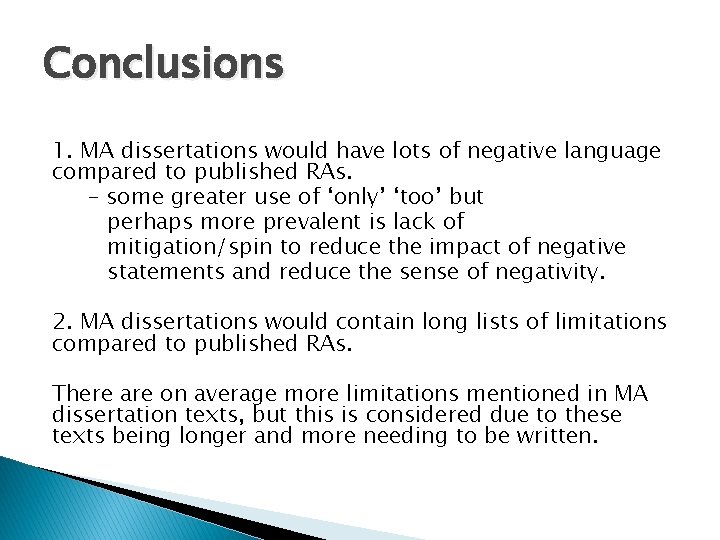 Conclusions

1. MA dissertations would have lots of negative language compared to published RAs.

– some greater use of ‘only’ ‘too’ but perhaps more prevalent is lack of mitigation/spin to reduce the impact of negative statements and reduce the sense of negativity.

2. MA dissertations would contain long lists of limitations compared to published RAs.

There are on average more limitations mentioned in MA dissertation texts, but this is considered due to these texts being longer and more needing to be written.